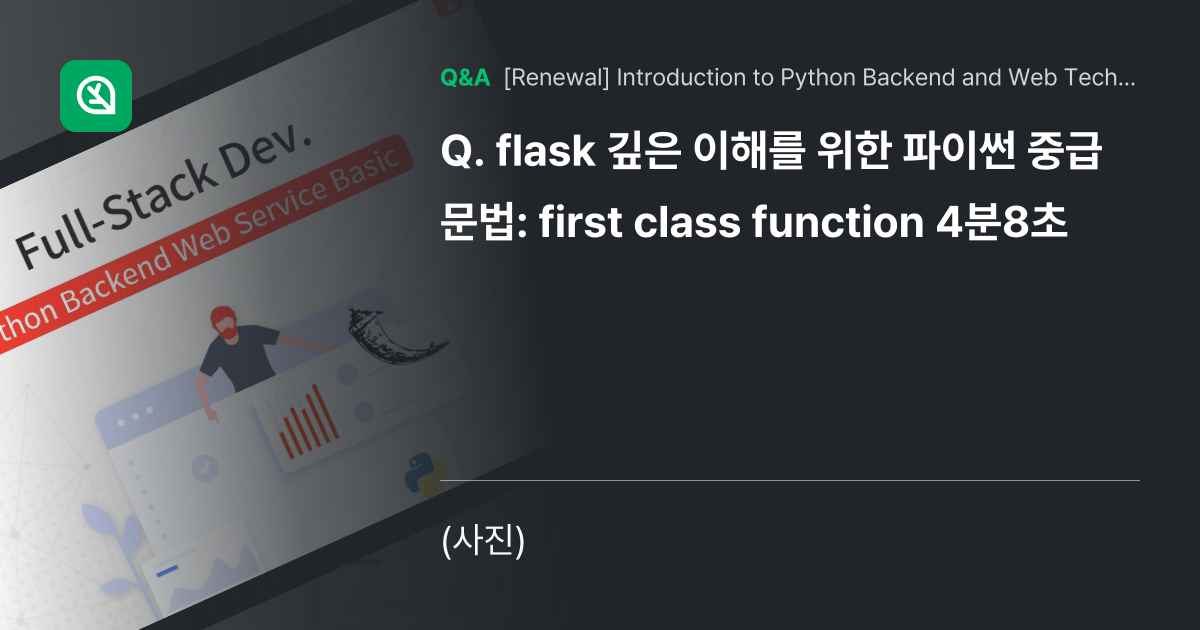 Full-Stack Dev.
thon Backend Web Service Basic

Q&A [Renewal] Introduction to Python Backend and Web Tech...

Q. flask 깊은 이해를 위한 파이썬 중급 문법: first class function 4분8초

(사진)